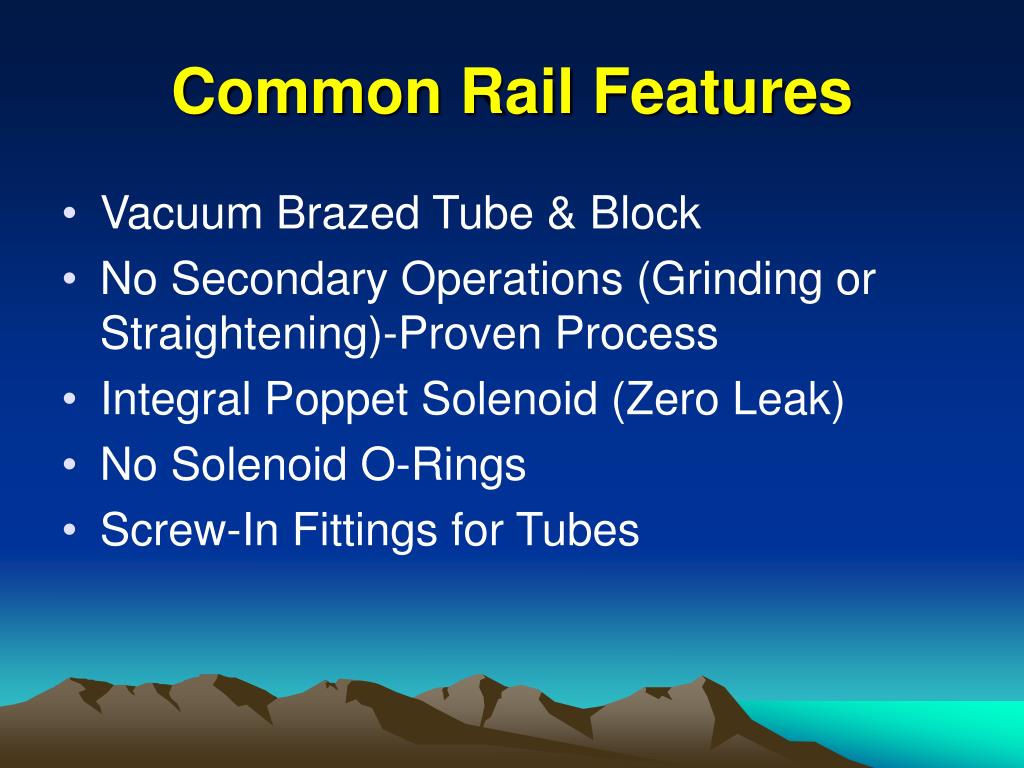 Common Rail Features

• Vacuum Brazed Tube & Block
• No Secondary Operations (Grinding or Straightening)-Proven Process
• Integral Poppet Solenoid (Zero Leak)
• No Solenoid O-Rings
• Screw-In Fittings for Tubes